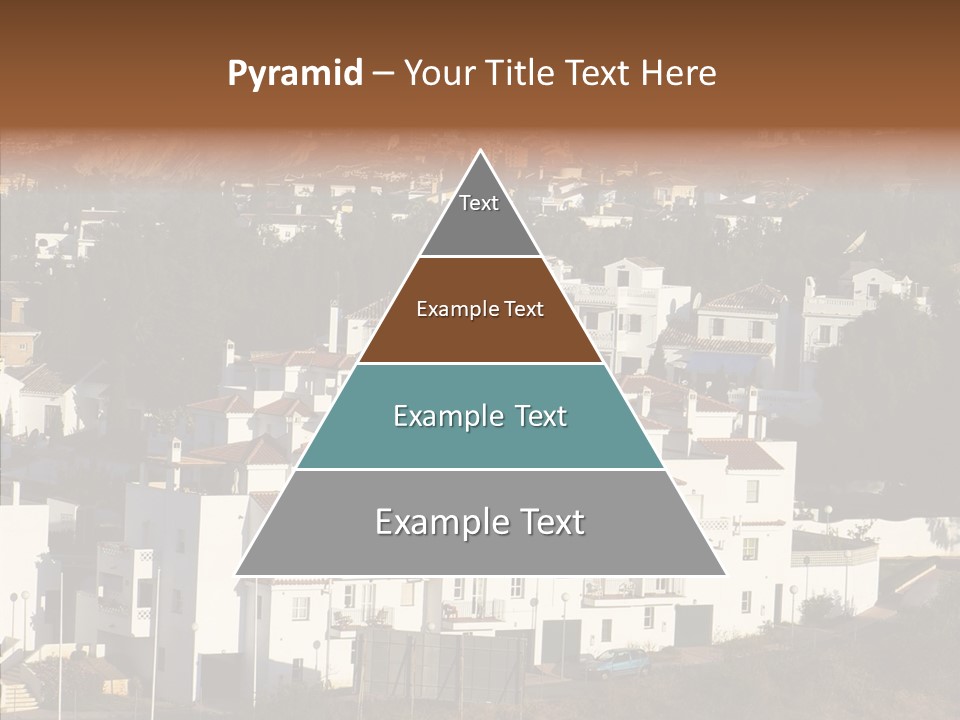 Pyramid – Your Title Text Here

Text

Example Text

Example Text

Example Text